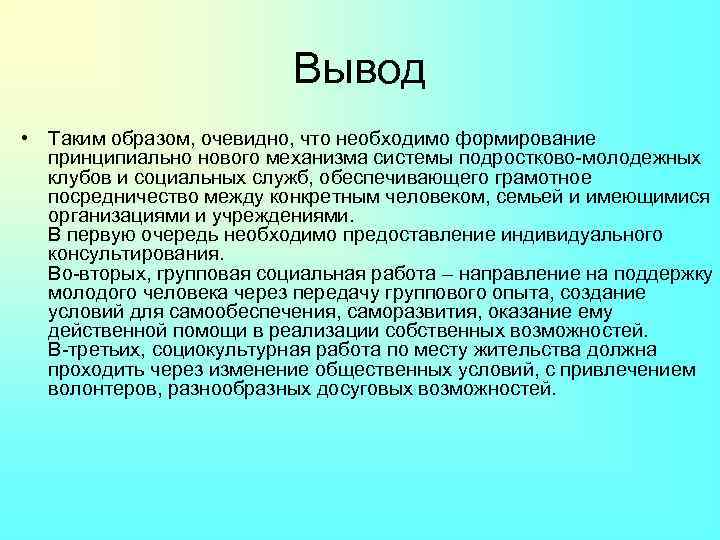 Вывод

• Таким образом, очевидно, что необходимо формирование принципиально нового механизма системы подростково-молодежных клубов и социальных служб, обеспечивающего грамотное посредничество между конкретным человеком, семьей и имеющимися организациями и учреждениями.
В первую очередь необходимо предоставление индивидуального консультирования.
Во-вторых, групповая социальная работа – направление на поддержку молодого человека через передачу группового опыта, создание условий для самообеспечения, саморазвития, оказание ему действенной помощи в реализации собственных возможностей.
В-третьих, социокультурная работа по месту жительства должна проходить через изменение общественных условий, с привлечением волонтеров, разнообразных досуговых возможностей.